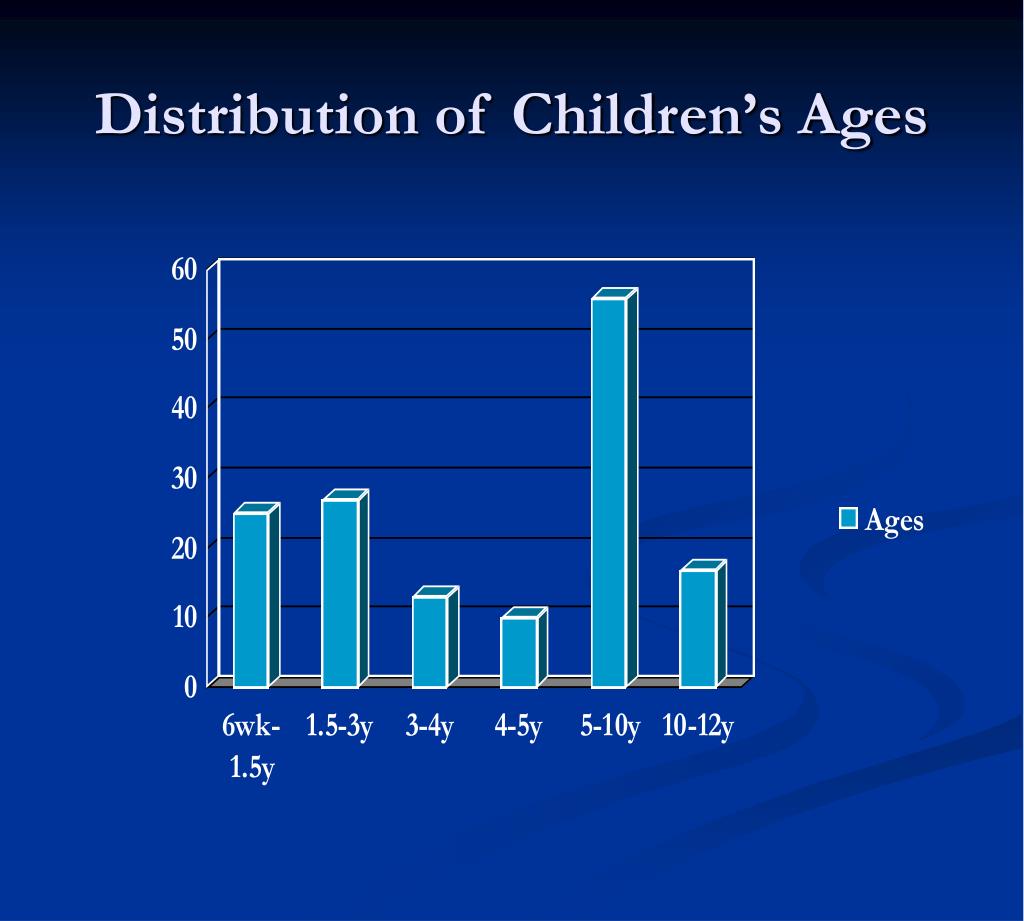 Distribution of Children's Ages

60
50
40
30
20
10
0

6wk-1.5y
1.5-3y
3-4y
4-5y
5-10y
10-12y

Ages